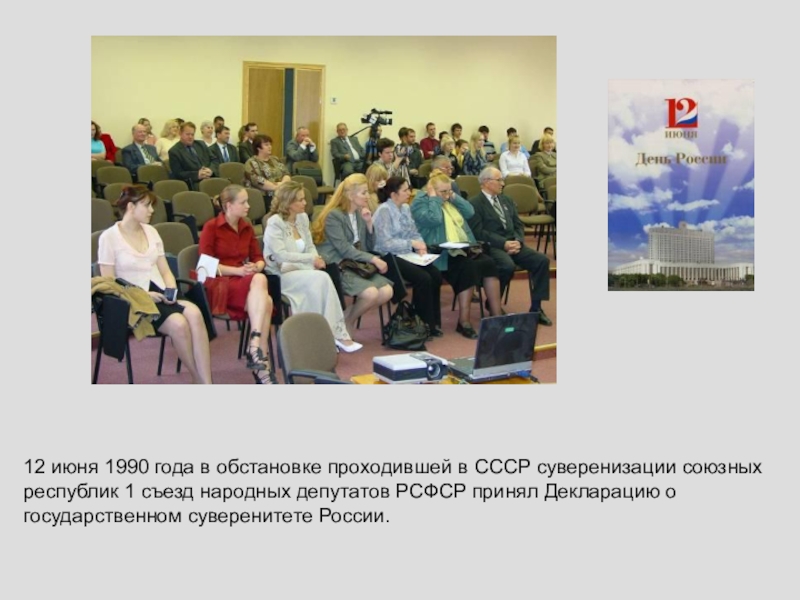 12 июня

День России

12 июня 1990 года в обстановке проходившей в СССР суверенизации союзных республик 1 съезд народных депутатов РСФСР принял Декларацию о государственном суверенитете России.